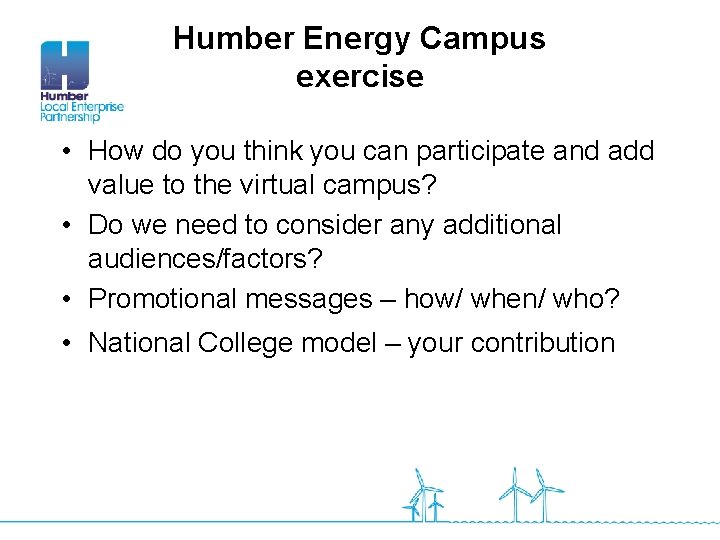 Humber Local Enterprise Partnership

Humber Energy Campus exercise

• How do you think you can participate and add value to the virtual campus?
• Do we need to consider any additional audiences/factors?
• Promotional messages – how/ when/ who?
• National College model – your contribution